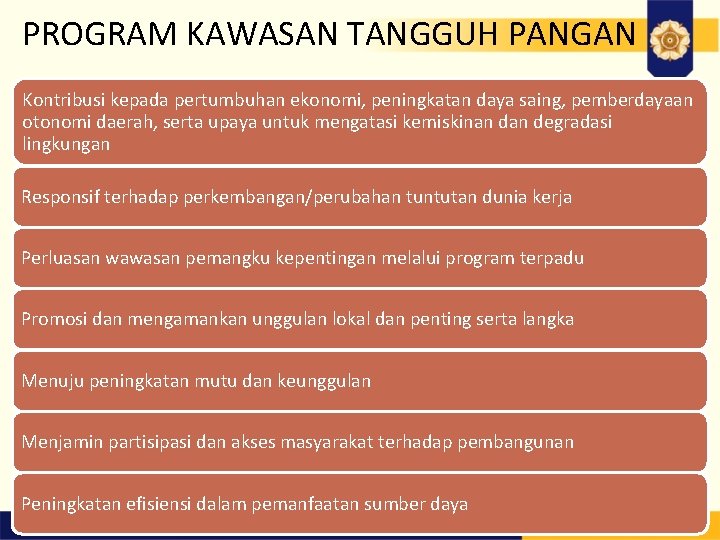 PROGRAM KAWASAN TANGGUH PANGAN

Kontribusi kepada pertumbuhan ekonomi, peningkatan daya saing, pemberdayaan otonomi daerah, serta upaya untuk mengatasi kemiskinan dan degradasi lingkungan

Responsif terhadap perkembangan/perubahan tuntutan dunia kerja

Perluasan wawasan pemangku kepentingan melalui program terpadu

Promosi dan mengamankan unggulan lokal dan penting serta langka

Menuju peningkatan mutu dan keunggulan

Menjamin partisipasi dan akses masyarakat terhadap pembangunan

Peningkatan efisiensi dalam pemanfaatan sumber daya